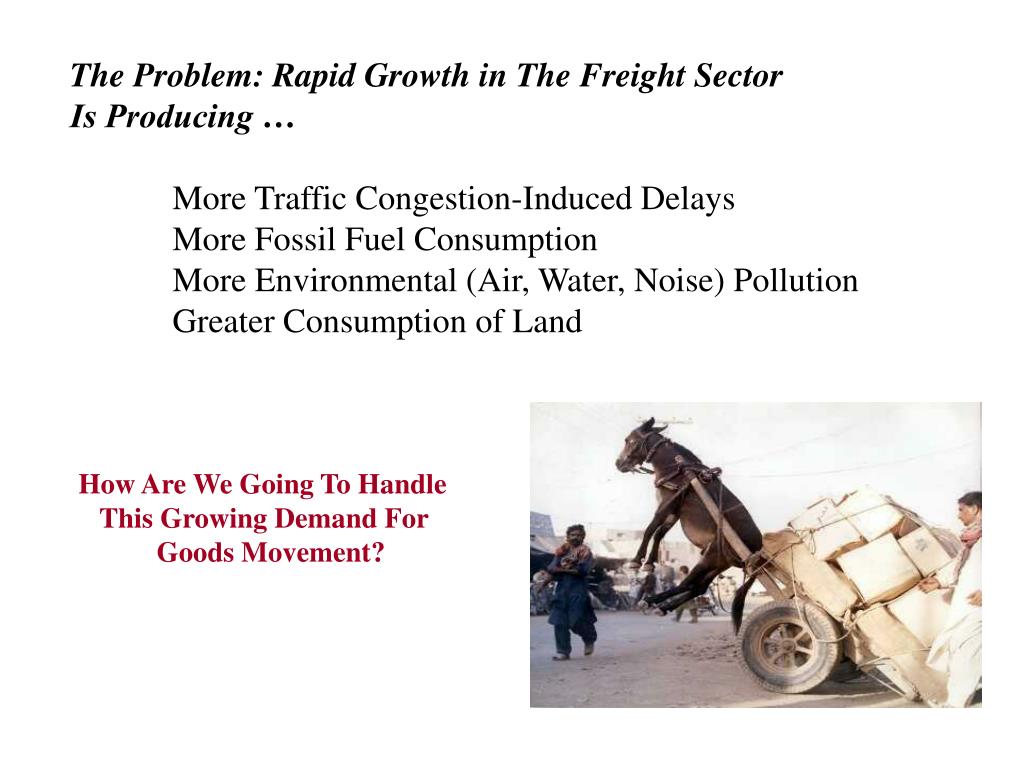 The Problem: Rapid Growth in The Freight Sector Is Producing …

More Traffic Congestion-Induced Delays
More Fossil Fuel Consumption
More Environmental (Air, Water, Noise) Pollution
Greater Consumption of Land

How Are We Going To Handle This Growing Demand For Goods Movement?